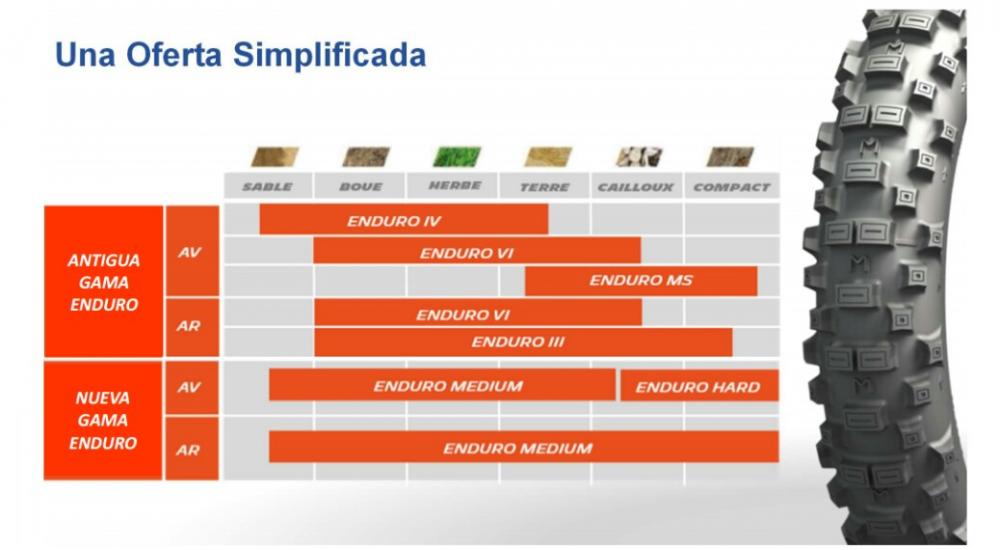 Una Oferta Simplificada

SABLE BOUE HERBE TERRE CAILLOUX COMPACT

ANTIGUA GAMA ENDURO

AV

ENDURO IV

ENDURO VI

ENDURO MS

AR

ENDURO VI

ENDURO III

NUEVA GAMA ENDURO

AV

ENDURO MEDIUM

ENDURO HARD

AR

ENDURO MEDIUM